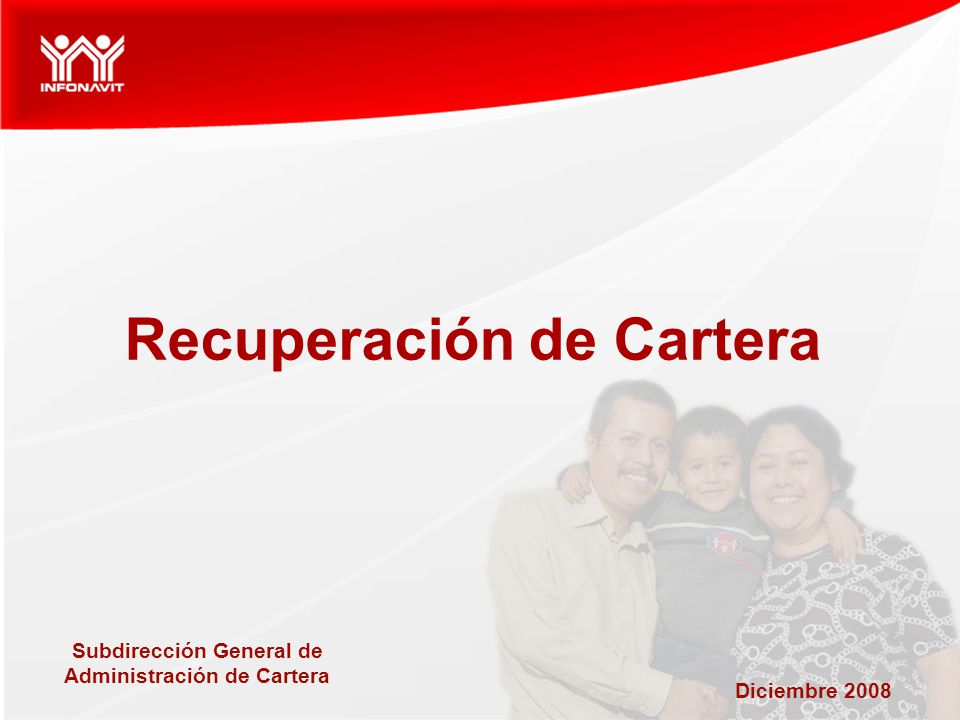 INFONAVIT

Recuperación de Cartera

Subdirección General de Administración de Cartera

Diciembre 2008